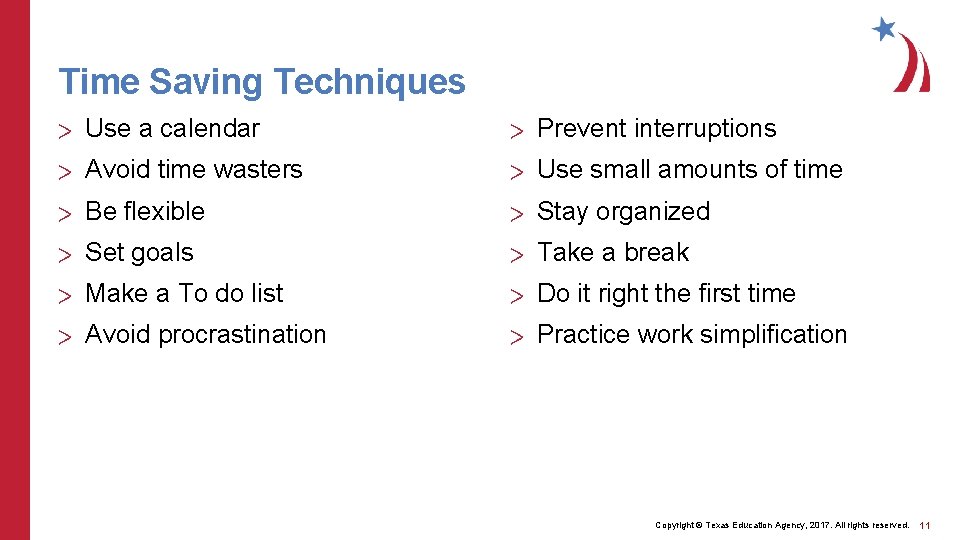 Time Saving Techniques

> Use a calendar
> Avoid time wasters
> Be flexible
> Set goals
> Make a To do list
> Avoid procrastination

> Prevent interruptions
> Use small amounts of time
> Stay organized
> Take a break
> Do it right the first time
> Practice work simplification

Copyright © Texas Education Agency, 2017. All rights reserved. 11